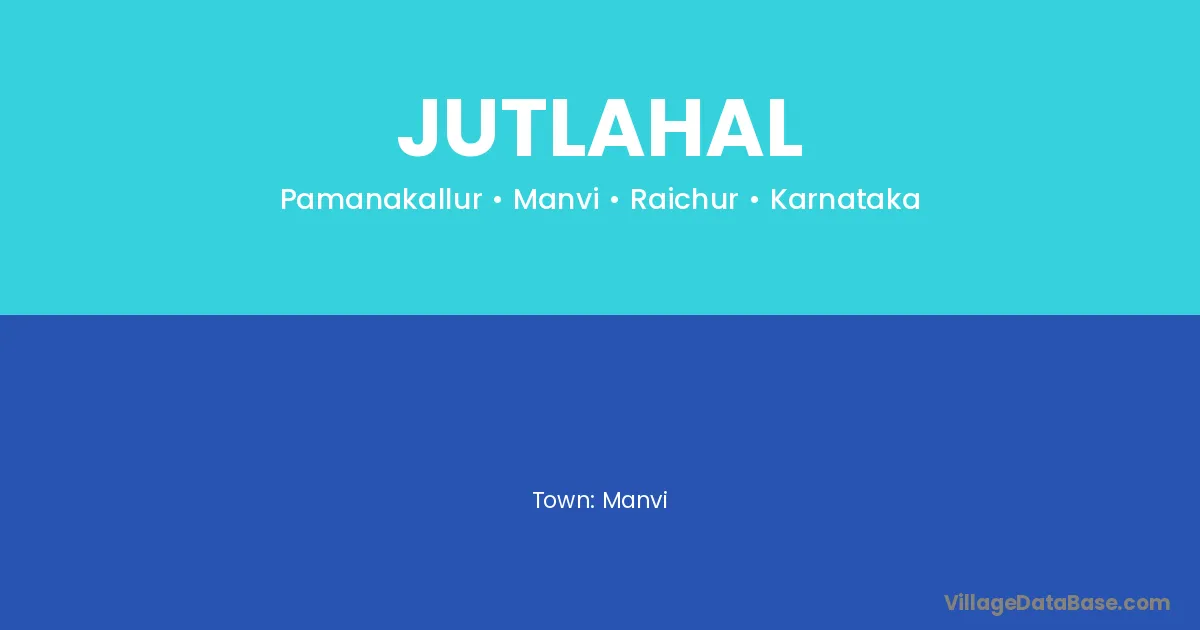 JUTLAHAL

Pamanakallur • Manvi • Raichur • Karnataka

Town: Manvi

VillageDataBase.com